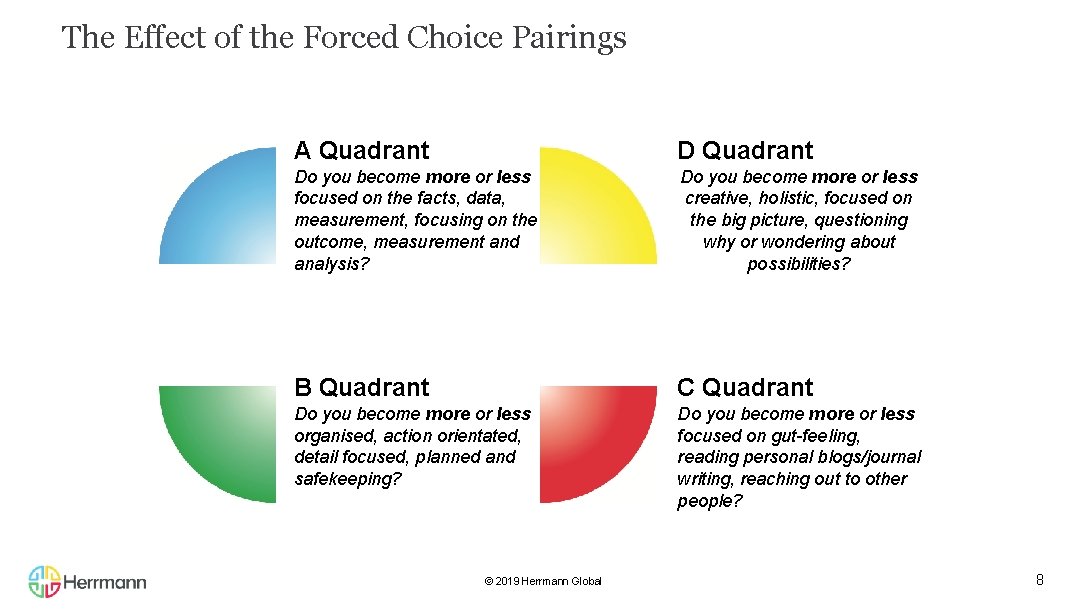 The Effect of the Forced Choice Pairings

A Quadrant

Do you become more or less focused on the facts, data, measurement, focusing on the outcome, measurement and analysis?

D Quadrant

Do you become more or less creative, holistic, focused on the big picture, questioning why or wondering about possibilities?

B Quadrant

Do you become more or less organised, action orientated, detail focused, planned and safekeeping?

C Quadrant

Do you become more or less focused on gut-feeling, reading personal blogs/journal writing, reaching out to other people?

Herrmann

© 2019 Herrmann Global

8